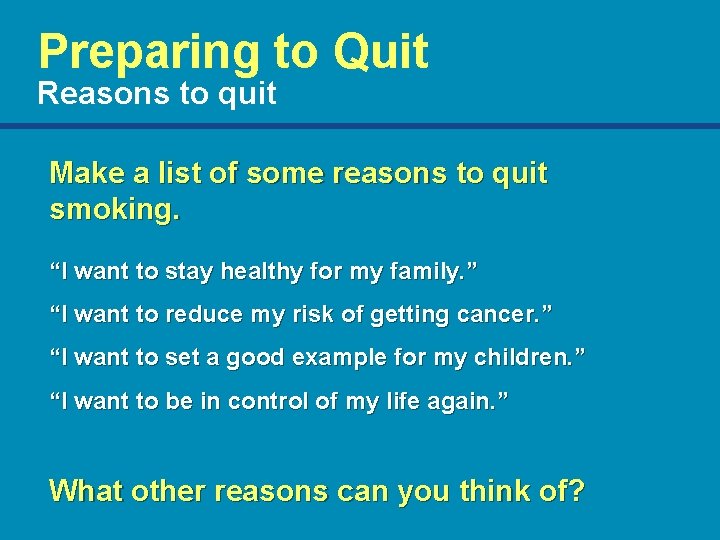 Preparing to Quit
Reasons to quit

Make a list of some reasons to quit smoking.

“I want to stay healthy for my family.”

“I want to reduce my risk of getting cancer.”

“I want to set a good example for my children.”

“I want to be in control of my life again.”

What other reasons can you think of?